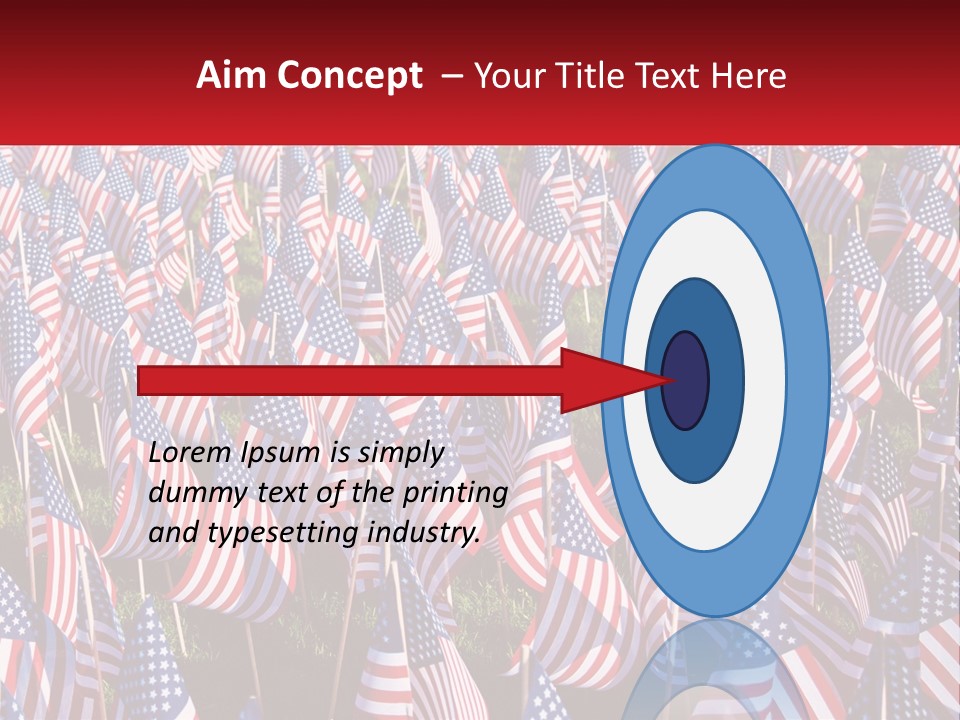 Aim Concept – Your Title Text Here

Lorem Ipsum is simply dummy text of the printing and typesetting industry.